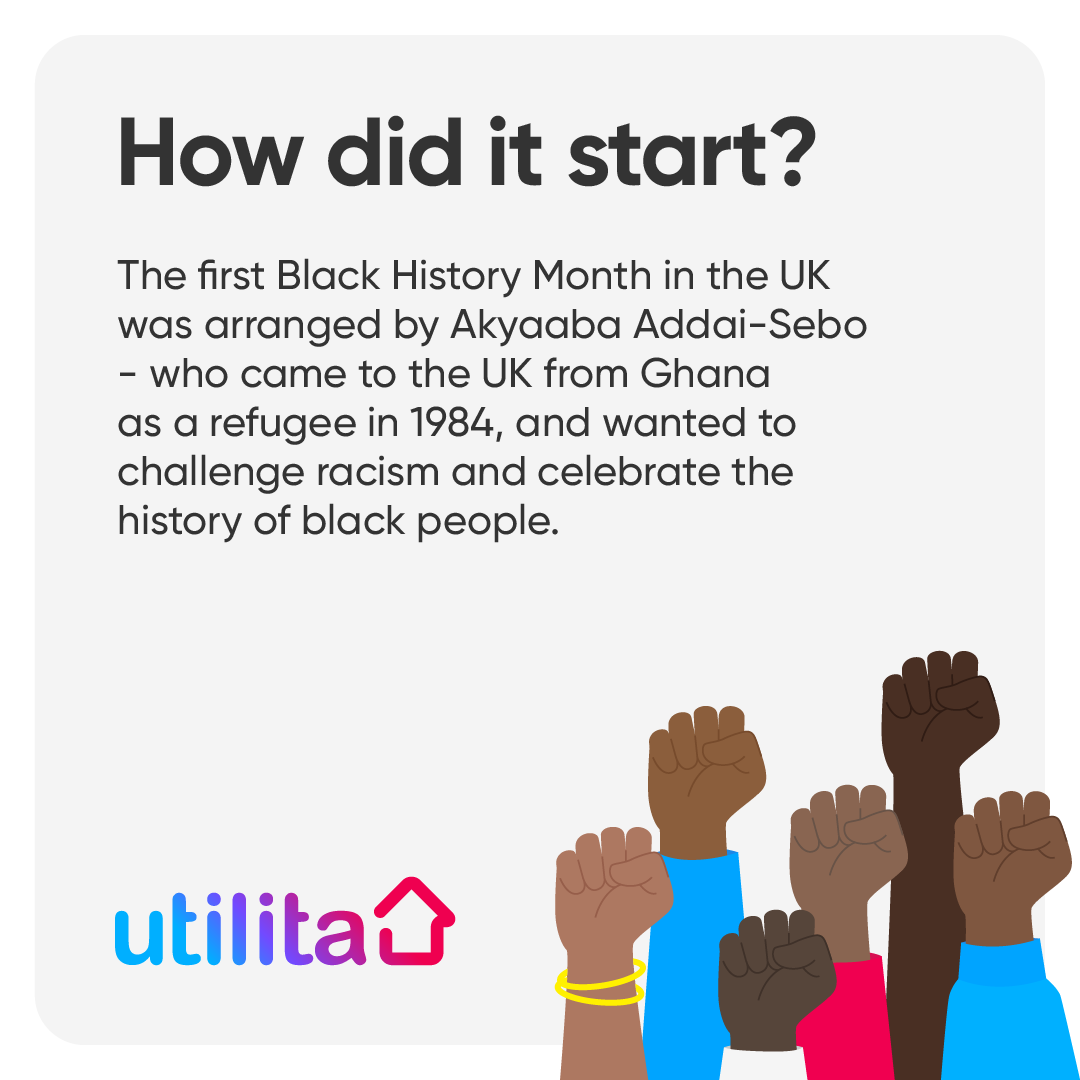 How did it start?

The first Black History Month in the UK was arranged by Akyaaba Addai-Sebo - who came to the UK from Ghana as a refugee in 1984, and wanted to challenge racism and celebrate the history of black people.

utilita